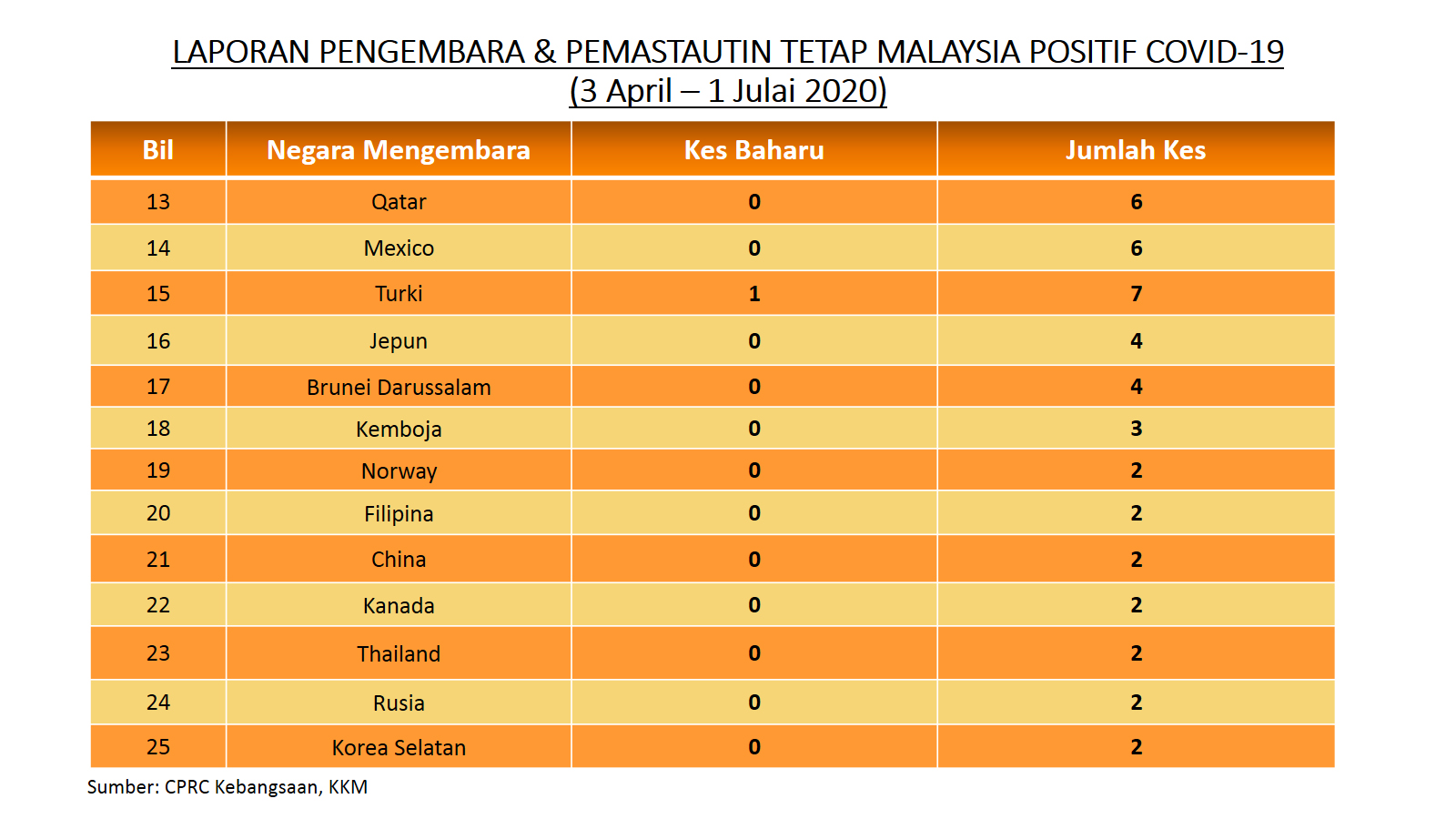 LAPORAN PENGEMBARA & PEMASTAUTIN TETAP MALAYSIA POSITIF COVID-19
(3 April – 1 Julai 2020)

| Bil | Negara Mengembara | Kes Baharu | Jumlah Kes |
|---|---|---|---|
| 13 | Qatar | 0 | 6 |
| 14 | Mexico | 0 | 6 |
| 15 | Turki | 1 | 7 |
| 16 | Jepun | 0 | 4 |
| 17 | Brunei Darussalam | 0 | 4 |
| 18 | Kemboja | 0 | 3 |
| 19 | Norway | 0 | 2 |
| 20 | Filipina | 0 | 2 |
| 21 | China | 0 | 2 |
| 22 | Kanada | 0 | 2 |
| 23 | Thailand | 0 | 2 |
| 24 | Rusia | 0 | 2 |
| 25 | Korea Selatan | 0 | 2 |

Sumber: CPRC Kebangsaan, KKM